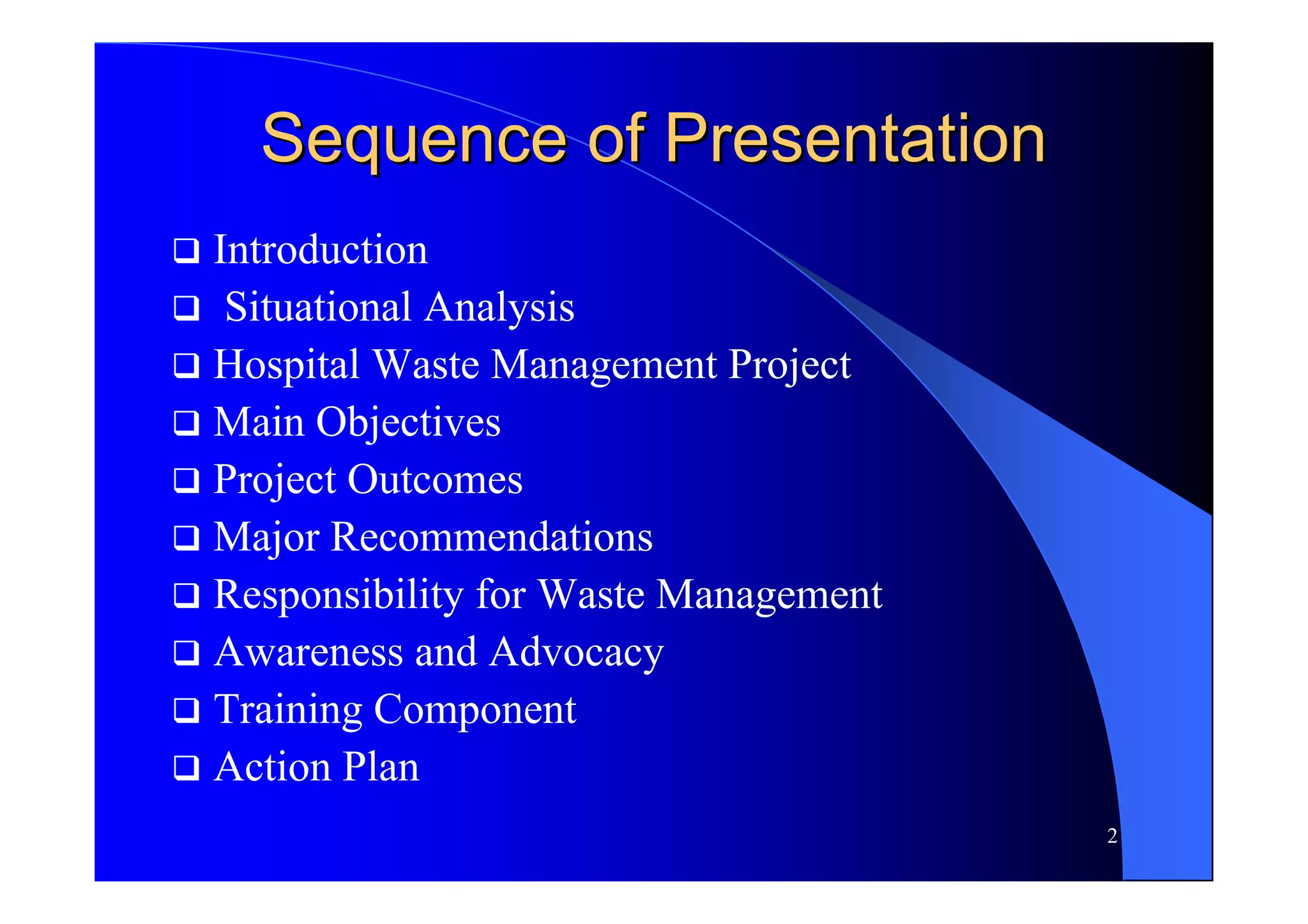 Sequence of Presentation

❑ Introduction
❑ Situational Analysis
❑ Hospital Waste Management Project
❑ Main Objectives
❑ Project Outcomes
❑ Major Recommendations
❑ Responsibility for Waste Management
❑ Awareness and Advocacy
❑ Training Component
❑ Action Plan

2